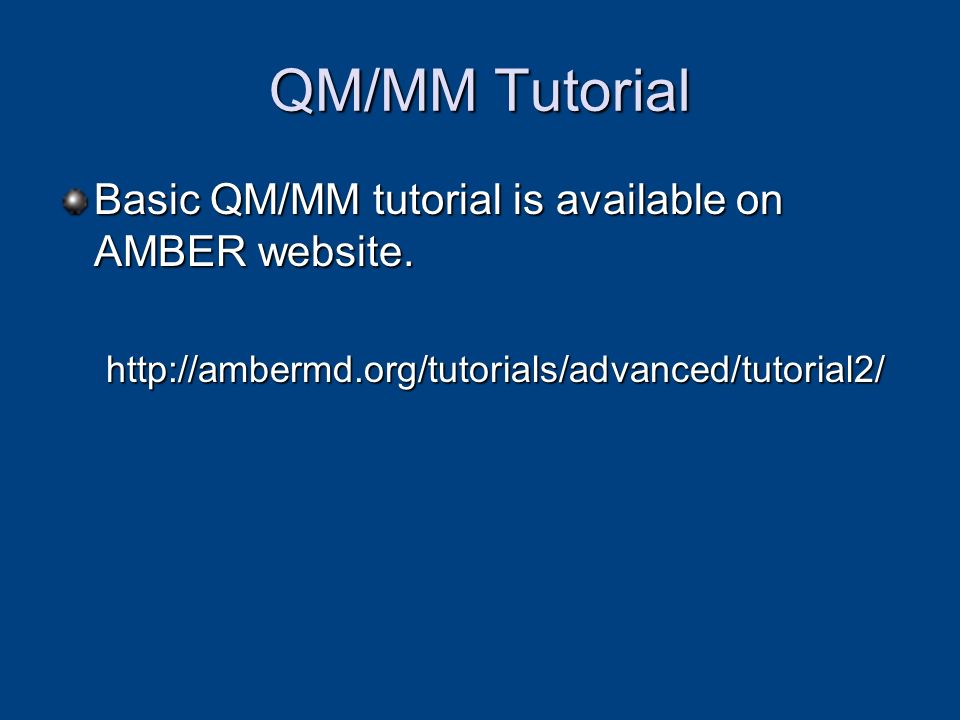 QM/MM Tutorial

Basic QM/MM tutorial is available on AMBER website.

http://ambermd.org/tutorials/advanced/tutorial2/